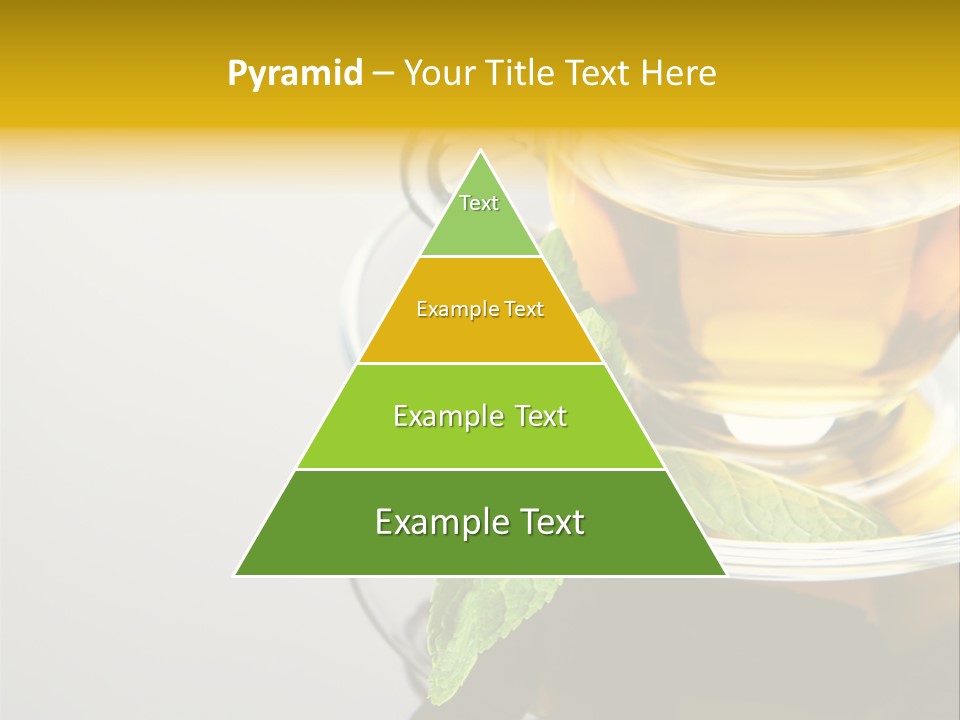 Pyramid – Your Title Text Here

Text

Example Text

Example Text

Example Text